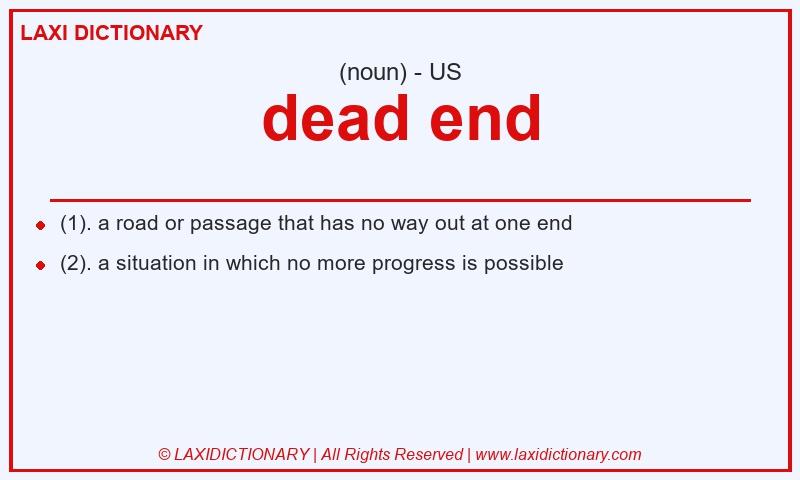 LAXI DICTIONARY

(noun) - US

dead end

- (1). a road or passage that has no way out at one end
- (2). a situation in which no more progress is possible

© LAXIDICTIONARY | All Rights Reserved | www.laxidictionary.com